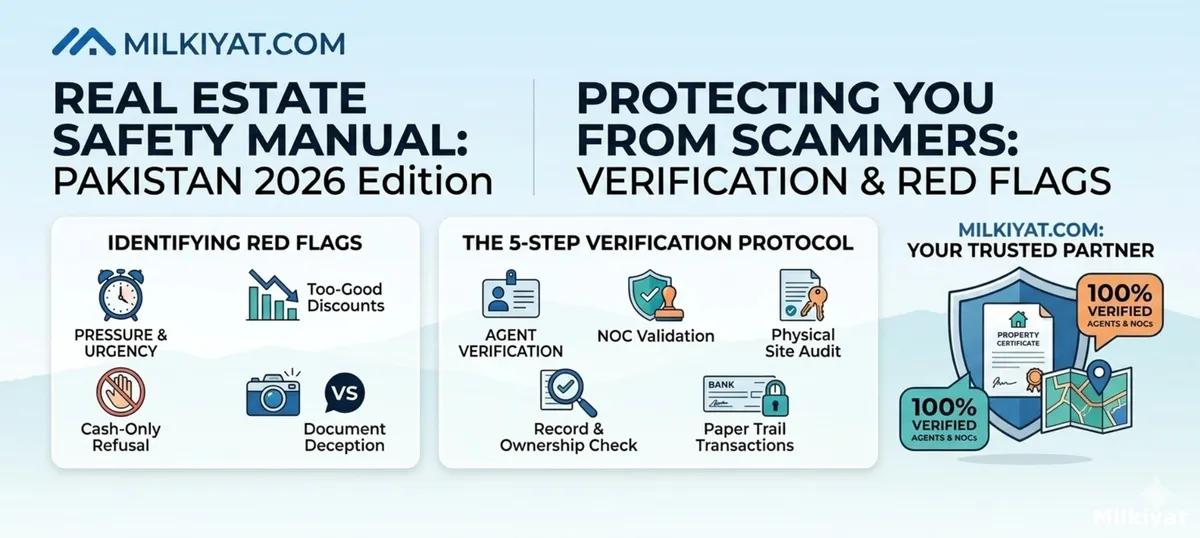 MILKIYAT.COM

REAL ESTATE SAFETY MANUAL: PAKISTAN 2026 Edition

PROTECTING YOU FROM SCAMMERS: VERIFICATION & RED FLAGS

IDENTIFYING RED FLAGS

PRESSURE & URGENCY

Too-Good Discounts

Cash-Only Refusal

VS

Document Deception

THE 5-STEP VERIFICATION PROTOCOL

AGENT VERIFICATION

NOC Validation

Physical Site Audit

Record & Ownership Check

BANK

Paper Trail Transactions

MILKIYAT.COM: YOUR TRUSTED PARTNER

PROPERTY CERTIFICATE

100% VERIFIED AGENTS & NOCs

100% VERIFIED AGENTS & NOCs

Milkiyat